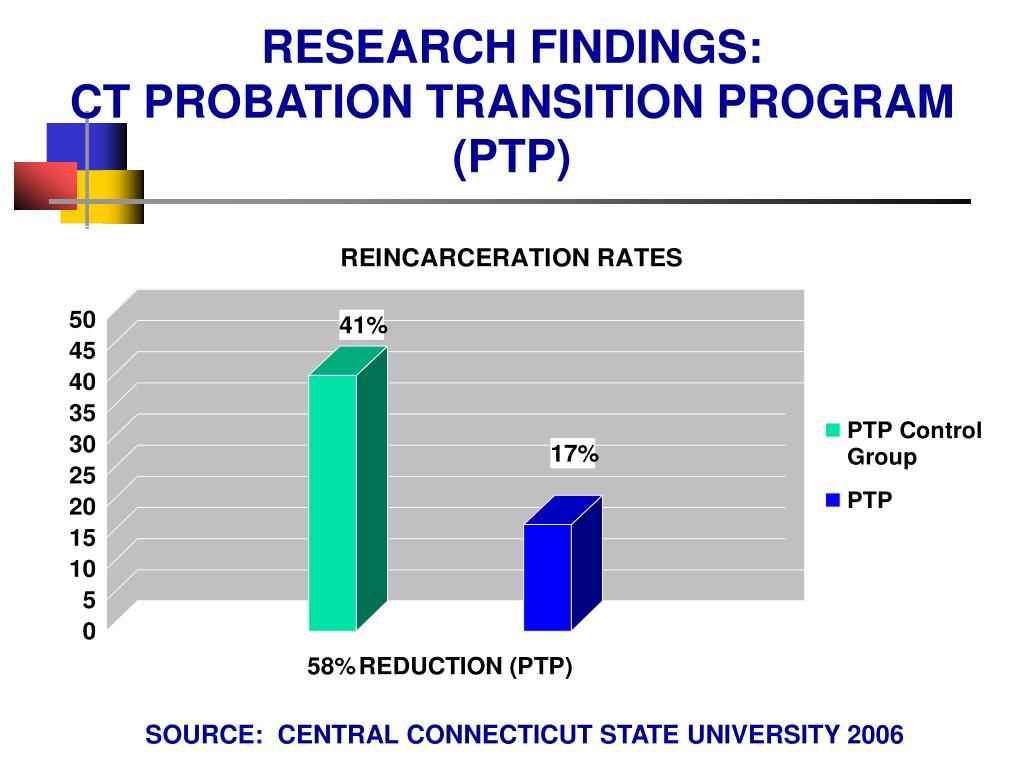 RESEARCH FINDINGS:
CT PROBATION TRANSITION PROGRAM (PTP)

REINCARCERATION RATES

50
45
40
35
30
25
20
15
10
5
0

41%

17%

PTP Control Group

PTP

58% REDUCTION (PTP)

SOURCE: CENTRAL CONNECTICUT STATE UNIVERSITY 2006